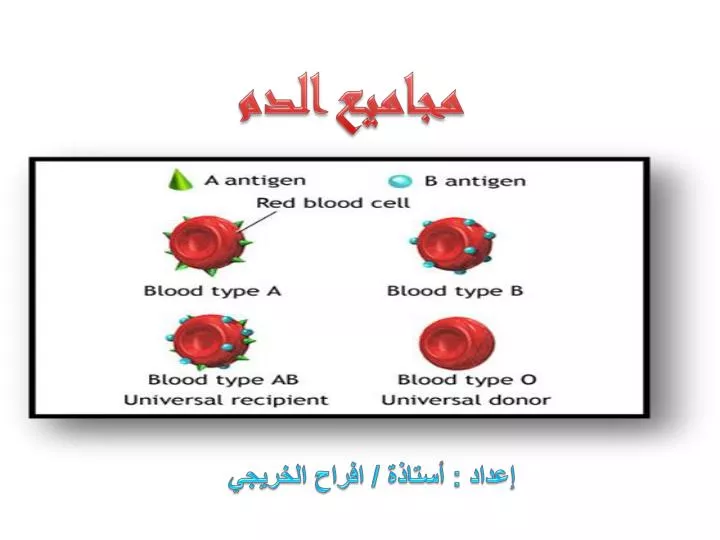 مجاميع الدم

A antigen B antigen

Red blood cell

Blood type A Blood type B

Blood type AB
Universal recipient

Blood type O
Universal donor

إعداد : أستاذة / افراح الخريجي